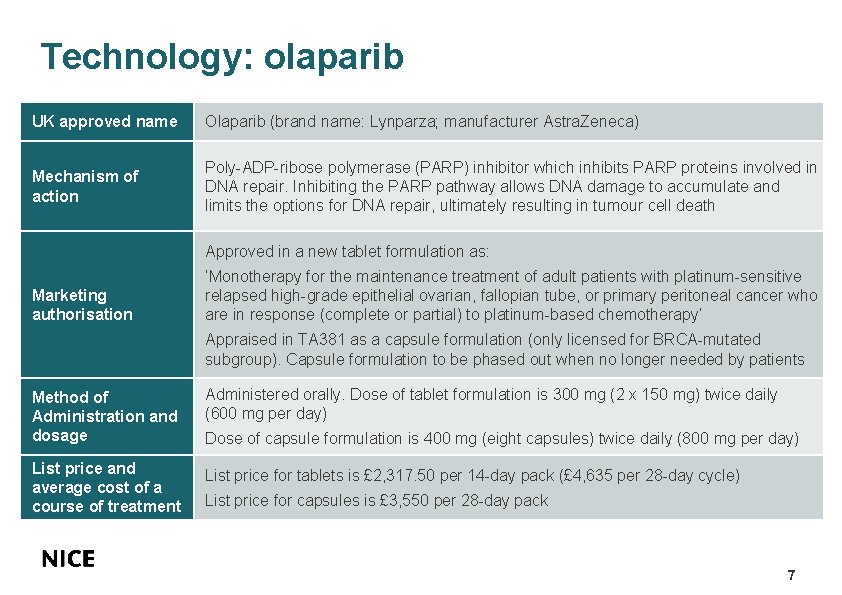 Technology: olaparib

| UK approved name | Olaparib (brand name: Lynparza; manufacturer AstraZeneca) |
|---|---|
| Mechanism of action | Poly-ADP-ribose polymerase (PARP) inhibitor which inhibits PARP proteins involved in DNA repair. Inhibiting the PARP pathway allows DNA damage to accumulate and limits the options for DNA repair, ultimately resulting in tumour cell death |
| Marketing authorisation | Approved in a new tablet formulation as: 'Monotherapy for the maintenance treatment of adult patients with platinum-sensitive relapsed high-grade epithelial ovarian, fallopian tube, or primary peritoneal cancer who are in response (complete or partial) to platinum-based chemotherapy' Appraised in TA381 as a capsule formulation (only licensed for BRCA-mutated subgroup). Capsule formulation to be phased out when no longer needed by patients |
| Method of Administration and dosage | Administered orally. Dose of tablet formulation is 300 mg (2 x 150 mg) twice daily (600 mg per day) Dose of capsule formulation is 400 mg (eight capsules) twice daily (800 mg per day) |
| List price and average cost of a course of treatment | List price for tablets is £2,317.50 per 14-day pack (£4,635 per 28-day cycle) List price for capsules is £3,550 per 28-day pack |

NICE

7